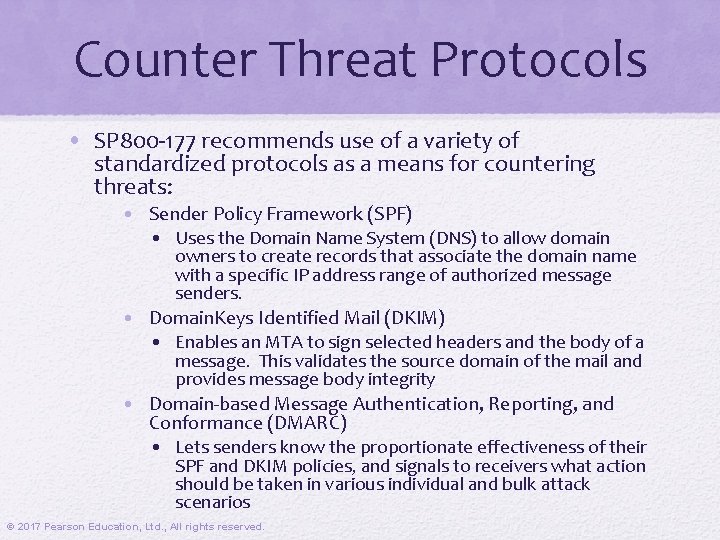 Counter Threat Protocols

• SP800-177 recommends use of a variety of standardized protocols as a means for countering threats:

• Sender Policy Framework (SPF)

• Uses the Domain Name System (DNS) to allow domain owners to create records that associate the domain name with a specific IP address range of authorized message senders.

• DomainKeys Identified Mail (DKIM)

• Enables an MTA to sign selected headers and the body of a message. This validates the source domain of the mail and provides message body integrity

• Domain-based Message Authentication, Reporting, and Conformance (DMARC)

• Lets senders know the proportionate effectiveness of their SPF and DKIM policies, and signals to receivers what action should be taken in various individual and bulk attack scenarios

© 2017 Pearson Education, Ltd., All rights reserved.